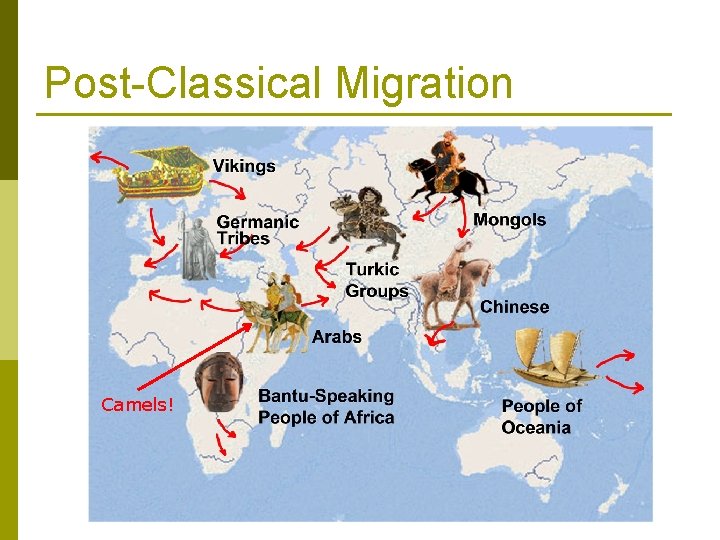 Post-Classical Migration

Vikings

Germanic Tribes

Mongols

Turkic Groups

Chinese

Arabs

Camels!

Bantu-Speaking People of Africa

People of Oceania